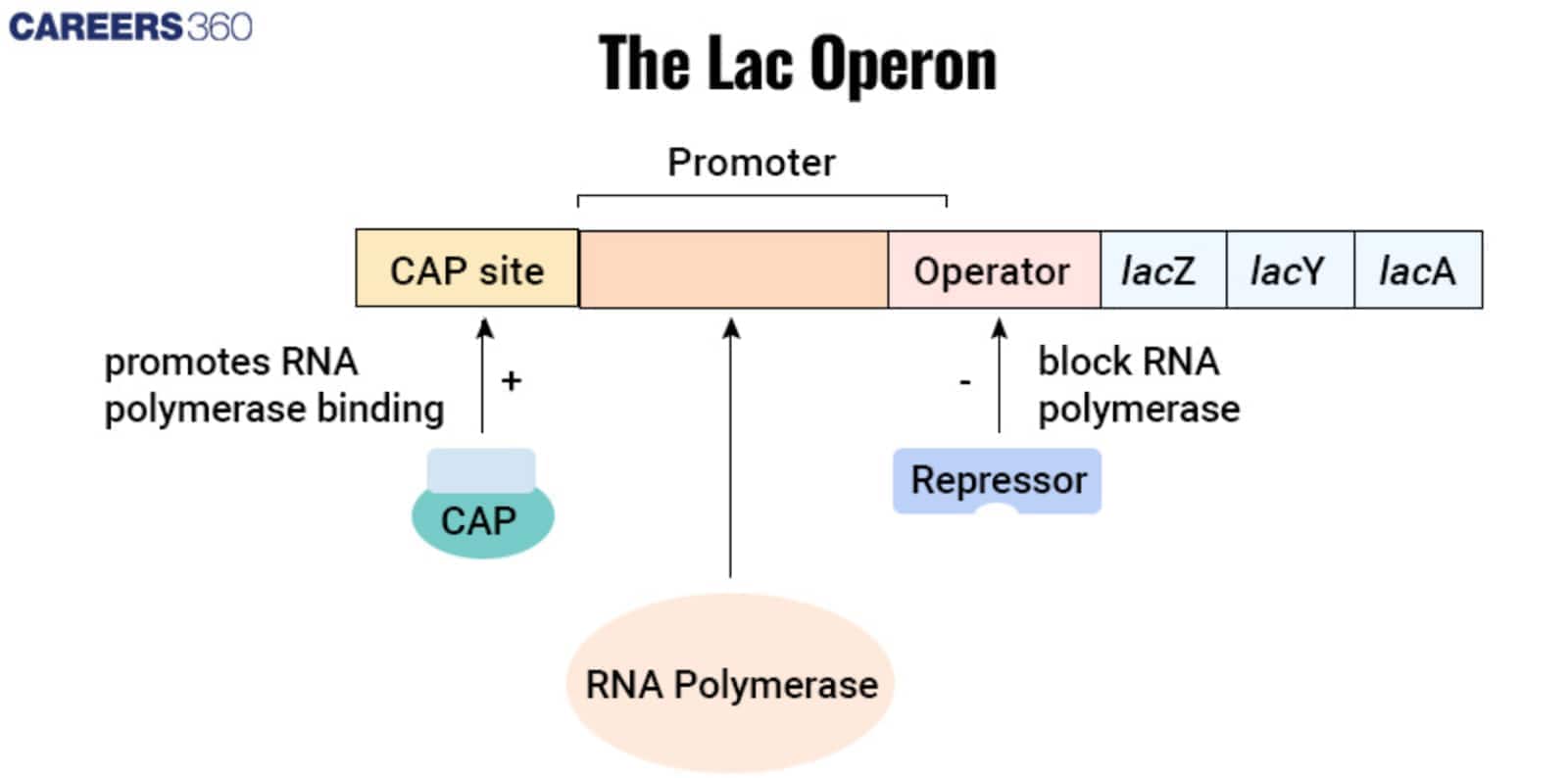 CAREERS360

The Lac Operon

Promoter

CAP site

Operator

lacZ

lacY

lacA

promotes RNA polymerase binding

+

-

block RNA polymerase

CAP

Repressor

RNA Polymerase